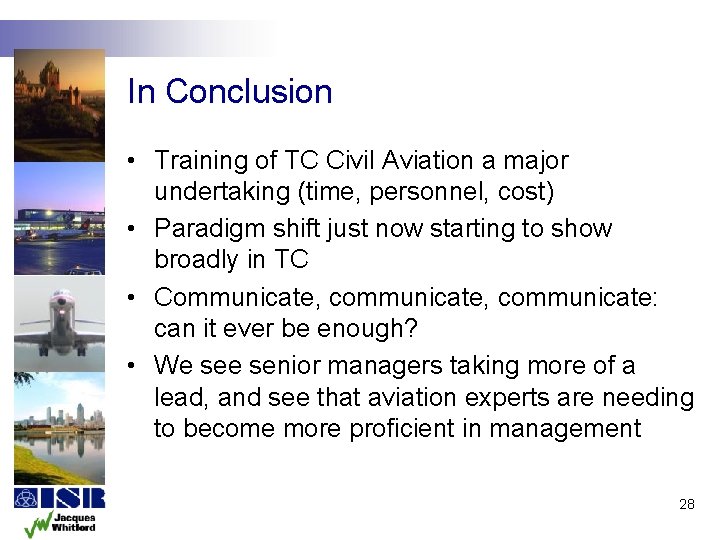 In Conclusion

• Training of TC Civil Aviation a major undertaking (time, personnel, cost)
• Paradigm shift just now starting to show broadly in TC
• Communicate, communicate, communicate: can it ever be enough?
• We see senior managers taking more of a lead, and see that aviation experts are needing to become more proficient in management

ISR
Jacques Whitford

28